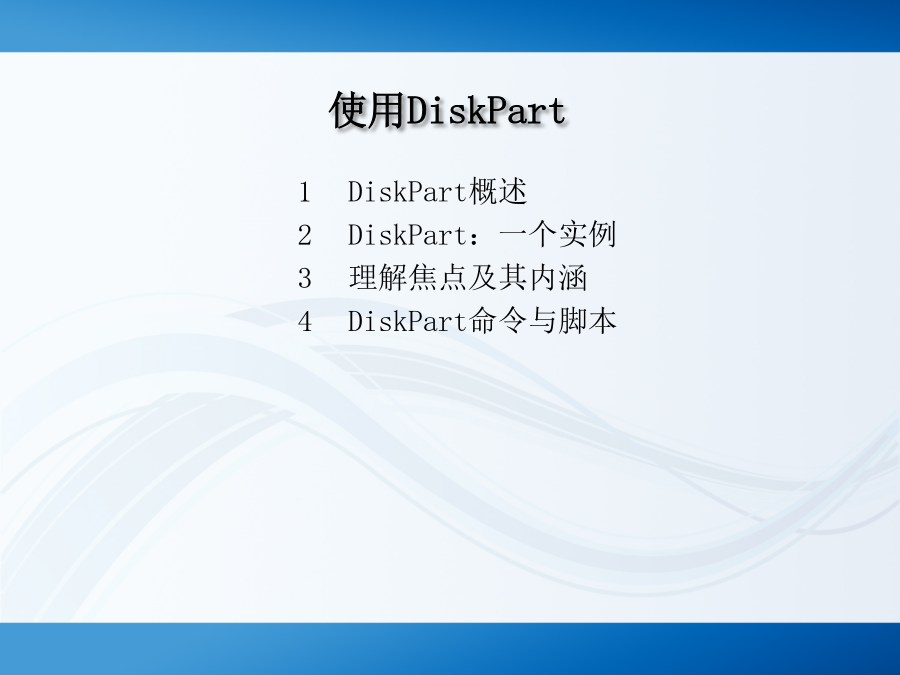 使用DiskPart

1 DiskPart概述
2 DiskPart：一个实例
3 理解焦点及其内涵
4 DiskPart命令与脚本